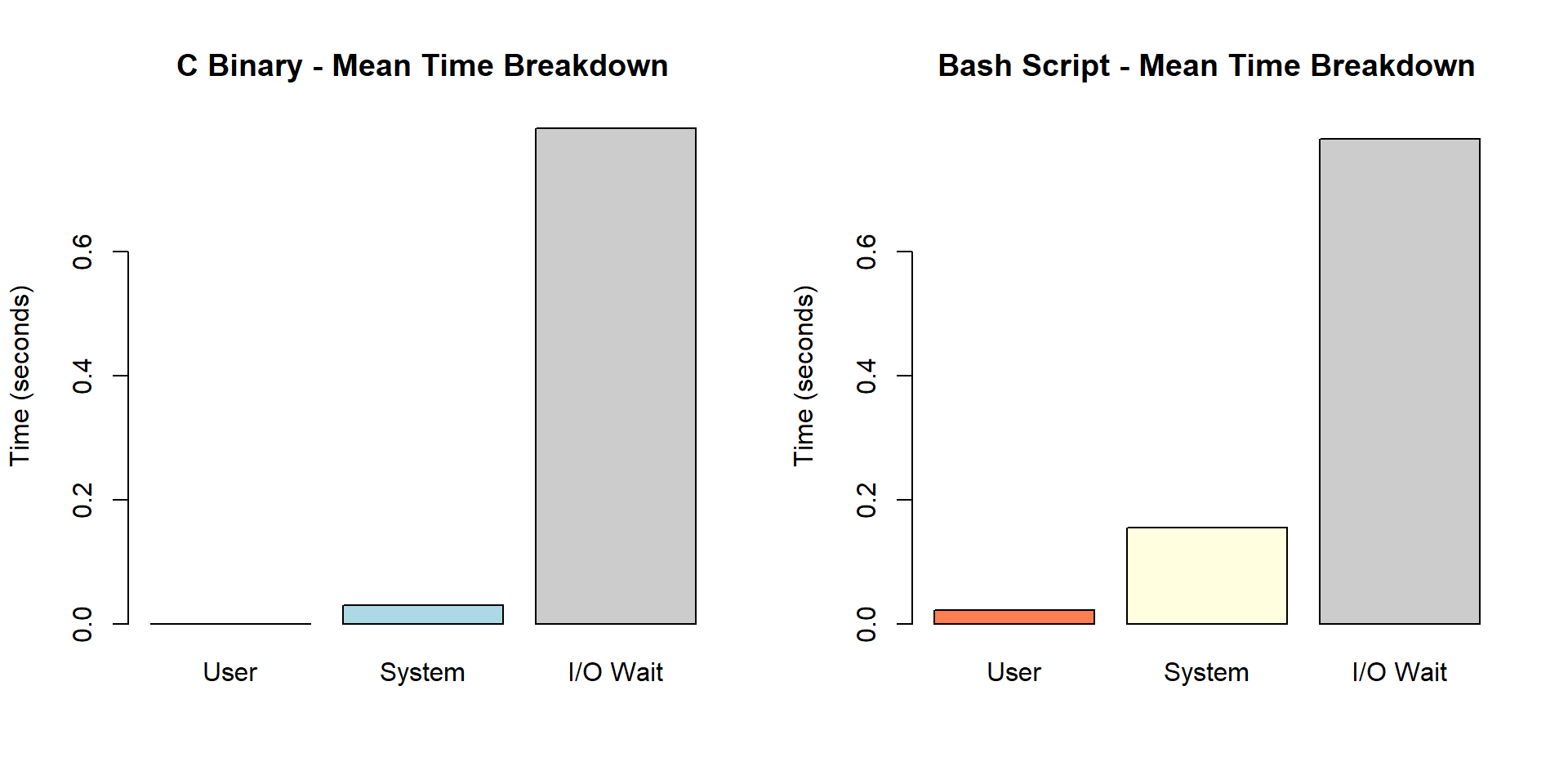 C Binary - Mean Time Breakdown

Time (seconds)

0.0
0.2
0.4
0.6

User
System
I/O Wait

Bash Script - Mean Time Breakdown

Time (seconds)

0.0
0.2
0.4
0.6

User
System
I/O Wait